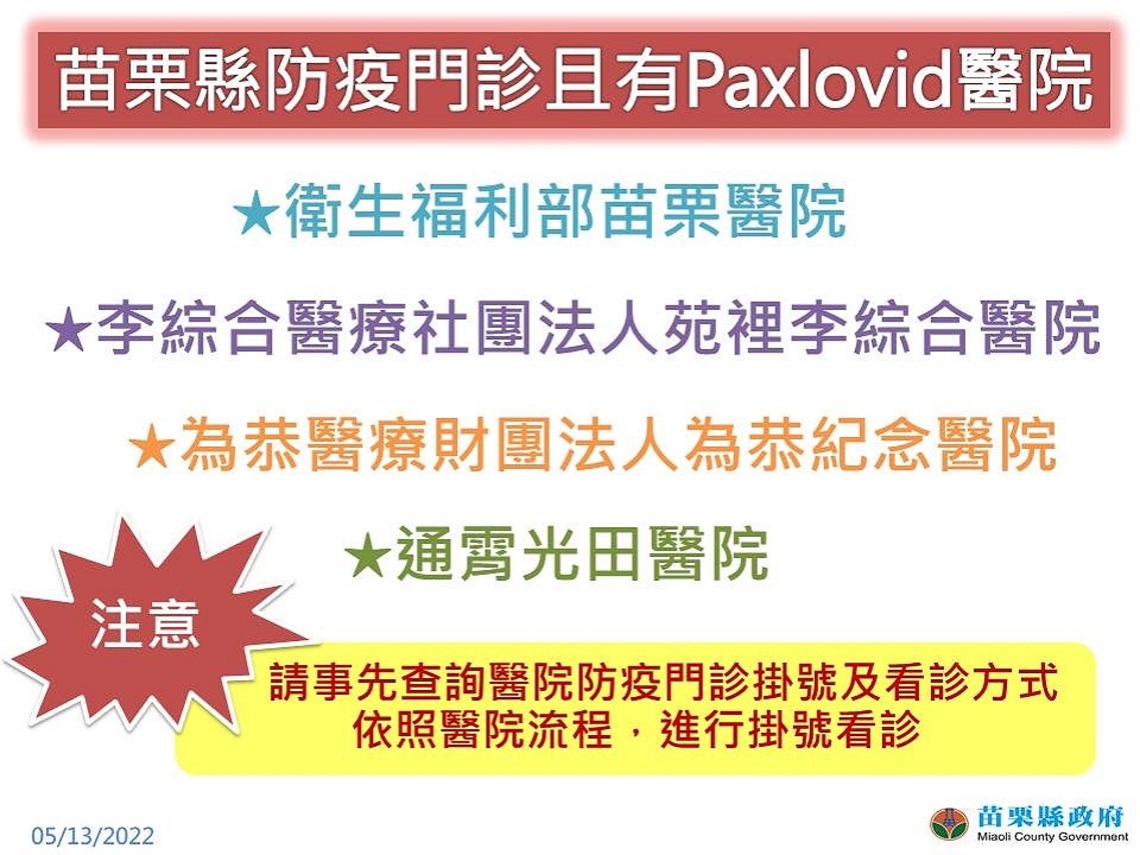 苗栗縣防疫門診且有Paxlovid醫院

★衛生福利部苗栗醫院

★李綜合醫療社團法人苑裡李綜合醫院

★為恭醫療財團法人為恭紀念醫院

★通霄光田醫院

注意

請事先查詢醫院防疫門診掛號及看診方式
依照醫院流程，進行掛號看診

05/13/2022

苗栗縣政府
Miaoli County Government